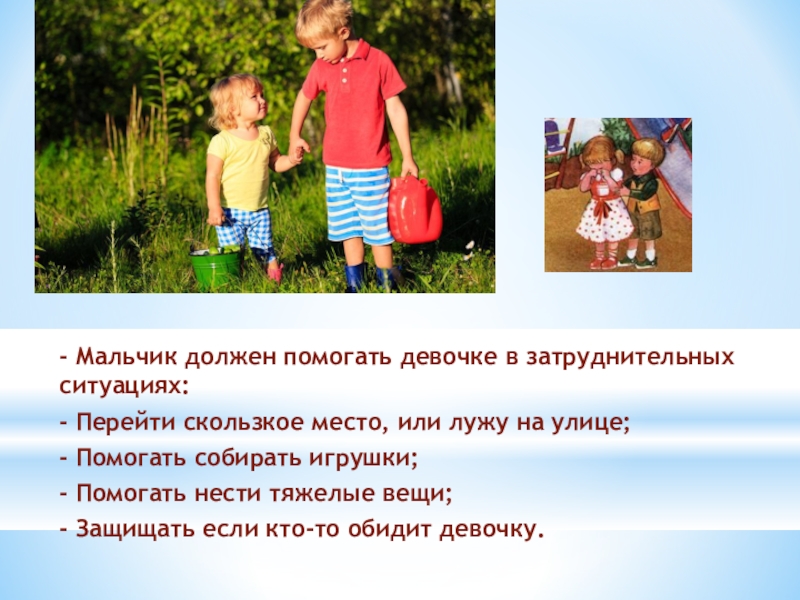 - Мальчик должен помогать девочке в затруднительных ситуациях:

- Перейти скользкое место, или лужу на улице;

- Помогать собирать игрушки;

- Помогать нести тяжелые вещи;

- Защищать если кто-то обидит девочку.